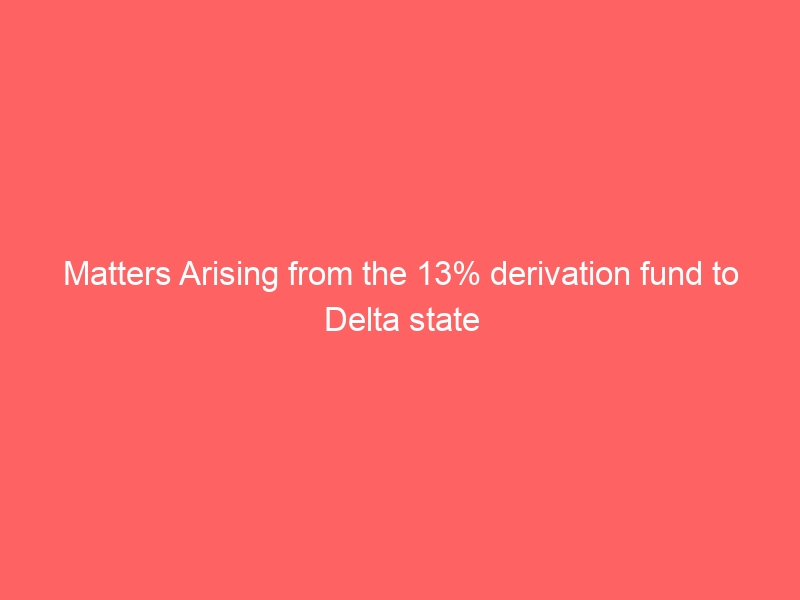 Matters Arising from the 13% derivation fund to Delta state